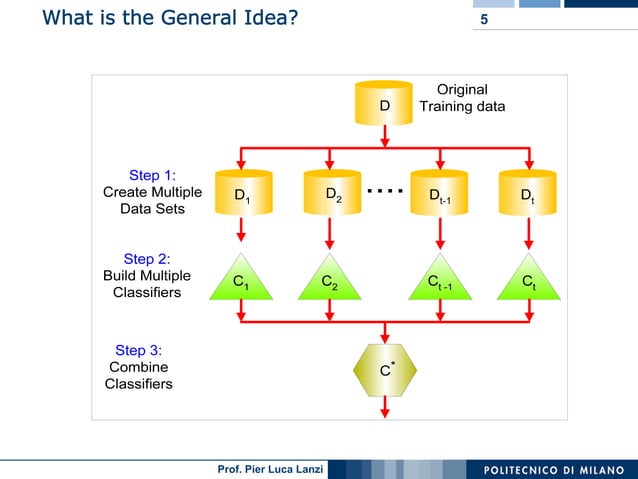 What is the General Idea?

5

D

Original Training data

Step 1: Create Multiple Data Sets

$D_1$

$D_2$

....

$D_{t-1}$

$D_t$

Step 2: Build Multiple Classifiers

$C_1$

$C_2$

$C_{t-1}$

$C_t$

Step 3: Combine Classifiers

$C^*$

Prof. Pier Luca Lanzi

POLITECNICO DI MILANO